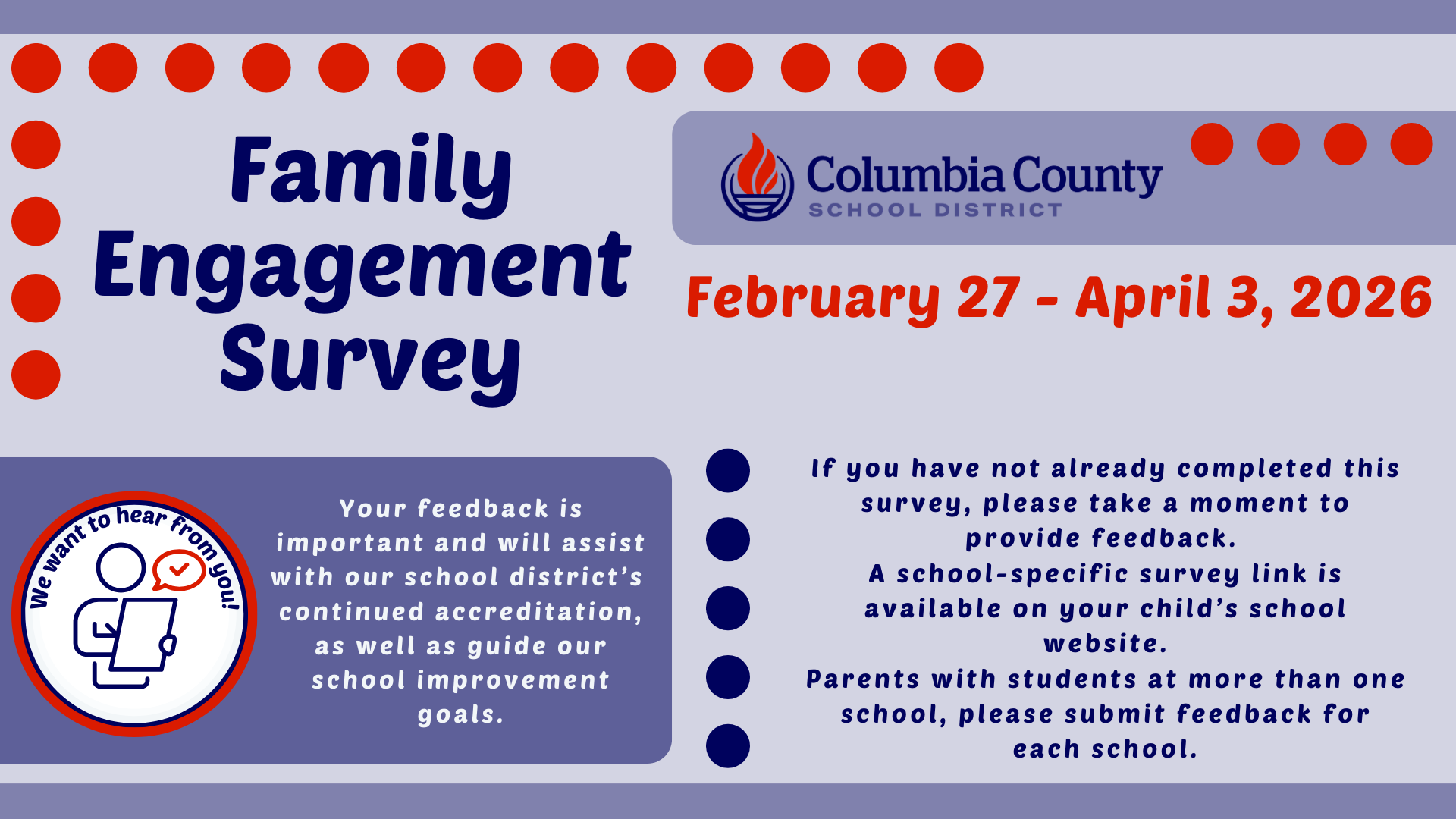 Family Engagement Survey

Columbia County
SCHOOL DISTRICT

February 27 - April 3, 2026

We want to hear from you!

Your feedback is important and will assist with our school district's continued accreditation, as well as guide our school improvement goals.

If you have not already completed this survey, please take a moment to provide feedback.
A school-specific survey link is available on your child's school website.
Parents with students at more than one school, please submit feedback for each school.